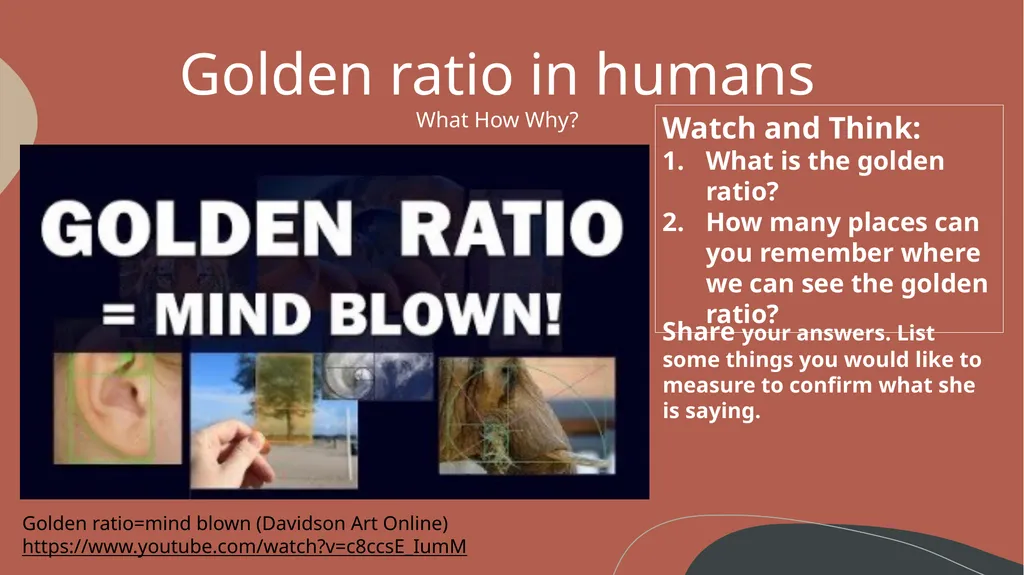 Golden ratio in humans

What How Why?

GOLDEN RATIO
= MIND BLOWN!

Watch and Think:
1. What is the golden ratio?
2. How many places can you remember where we can see the golden ratio?

Share your answers. List some things you would like to measure to confirm what she is saying.

Golden ratio=mind blown (Davidson Art Online)
https://www.youtube.com/watch?v=c8ccsE_IumM